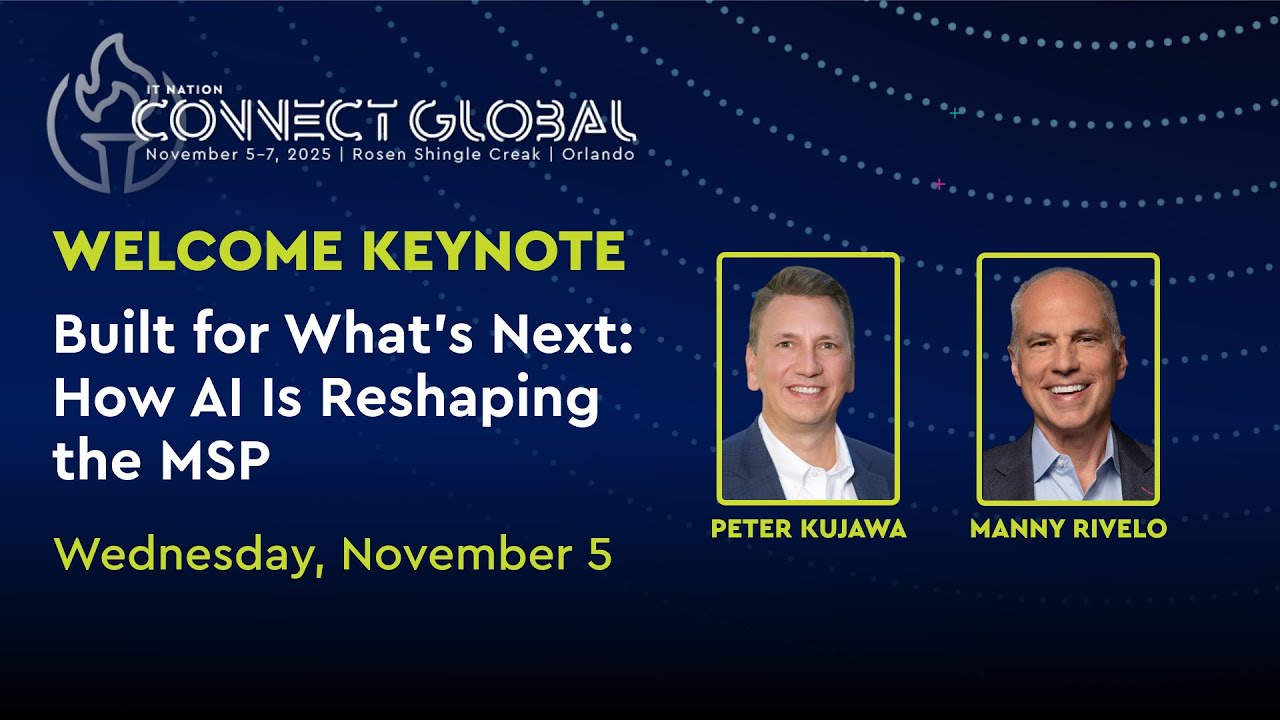 IT NATION
CONNECT GLOBAL
November 5–7, 2025 | Rosen Shingle Creak | Orlando

WELCOME KEYNOTE

Built for What's Next: How AI Is Reshaping the MSP

Wednesday, November 5

PETER KUJAWA

MANNY RIVELO